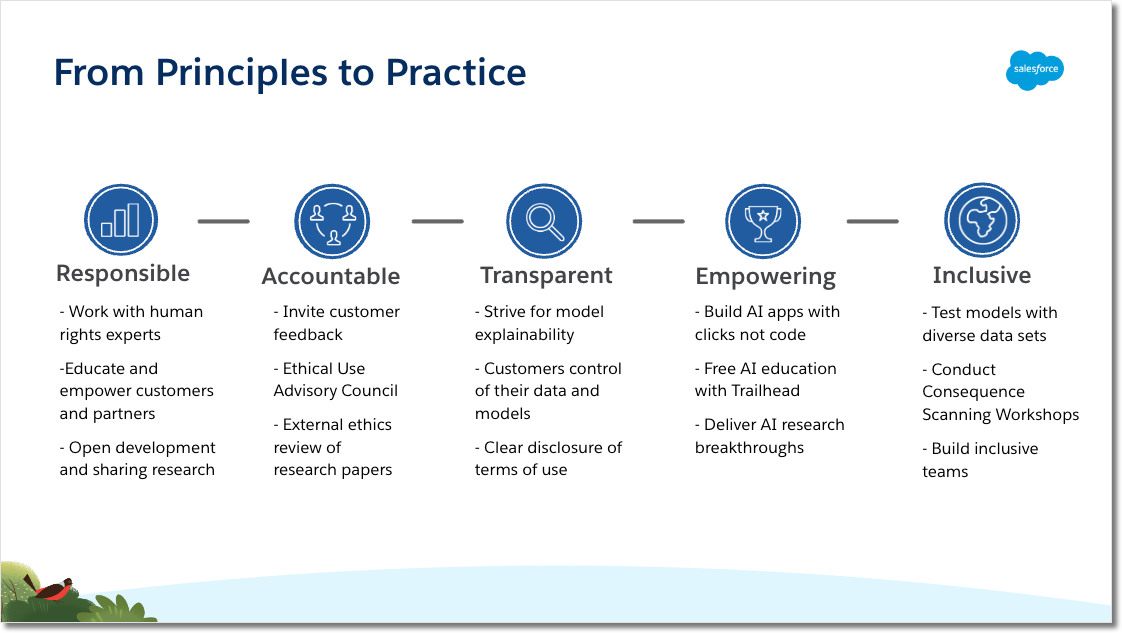 From Principles to Practice

salesforce

Responsible

- Work with human rights experts

-Educate and empower customers and partners

- Open development and sharing research

Accountable

- Invite customer feedback

- Ethical Use Advisory Council

- External ethics review of research papers

Transparent

- Strive for model explainability

- Customers control of their data and models

- Clear disclosure of terms of use

Empowering

- Build AI apps with clicks not code

- Free AI education with Trailhead

- Deliver AI research breakthroughs

Inclusive

- Test models with diverse data sets

- Conduct Consequence Scanning Workshops

- Build inclusive teams